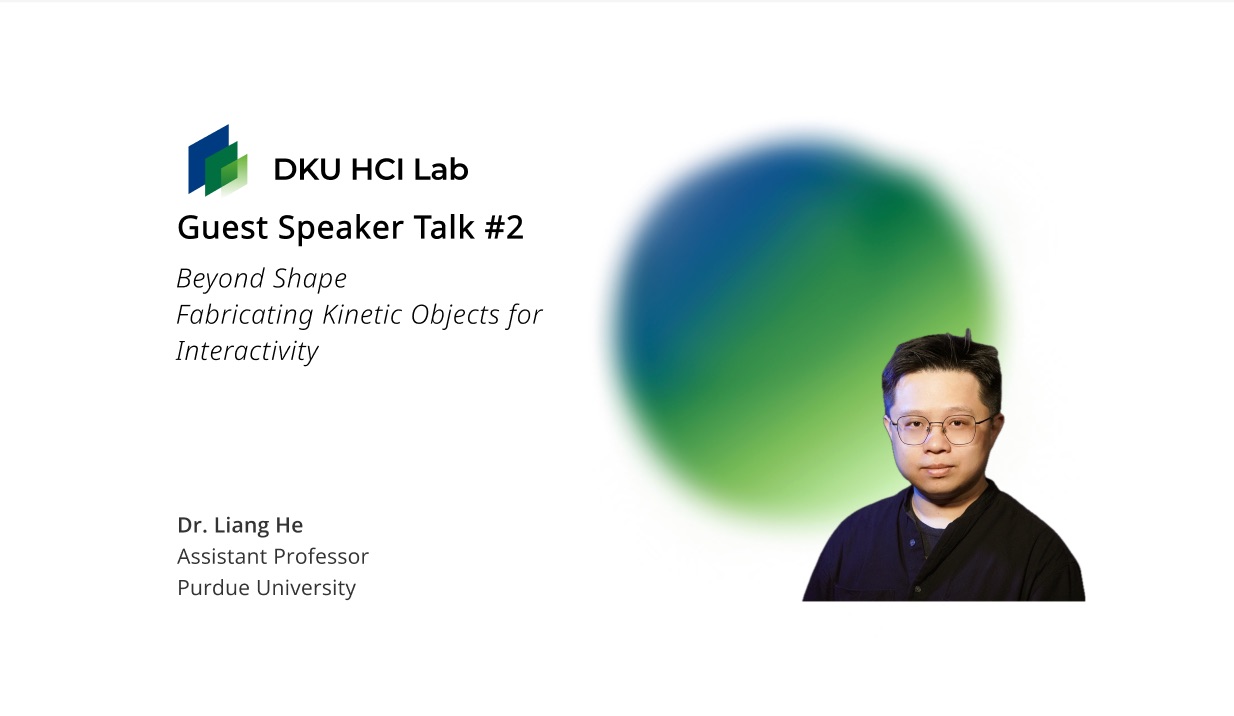 DKU HCI Lab

Guest Speaker Talk #2

Beyond Shape
Fabricating Kinetic Objects for Interactivity

Dr. Liang He
Assistant Professor
Purdue University